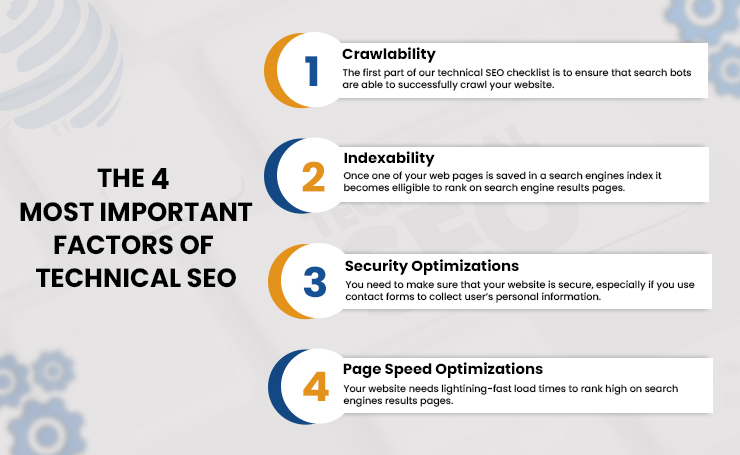 THE 4 MOST IMPORTANT FACTORS OF TECHNICAL SEO

1
Crawlability
The first part of our technical SEO checklist is to ensure that search bots are able to successfully crawl your website.

2
Indexability
Once one of your web pages is saved in a search engines index it becomes elligible to rank on search engine results pages.

3
Security Optimizations
You need to make sure that your website is secure, especially if you use contact forms to collect user's personal information.

4
Page Speed Optimizations
Your website needs lightining-fast load times to rank high on search engines results pages.